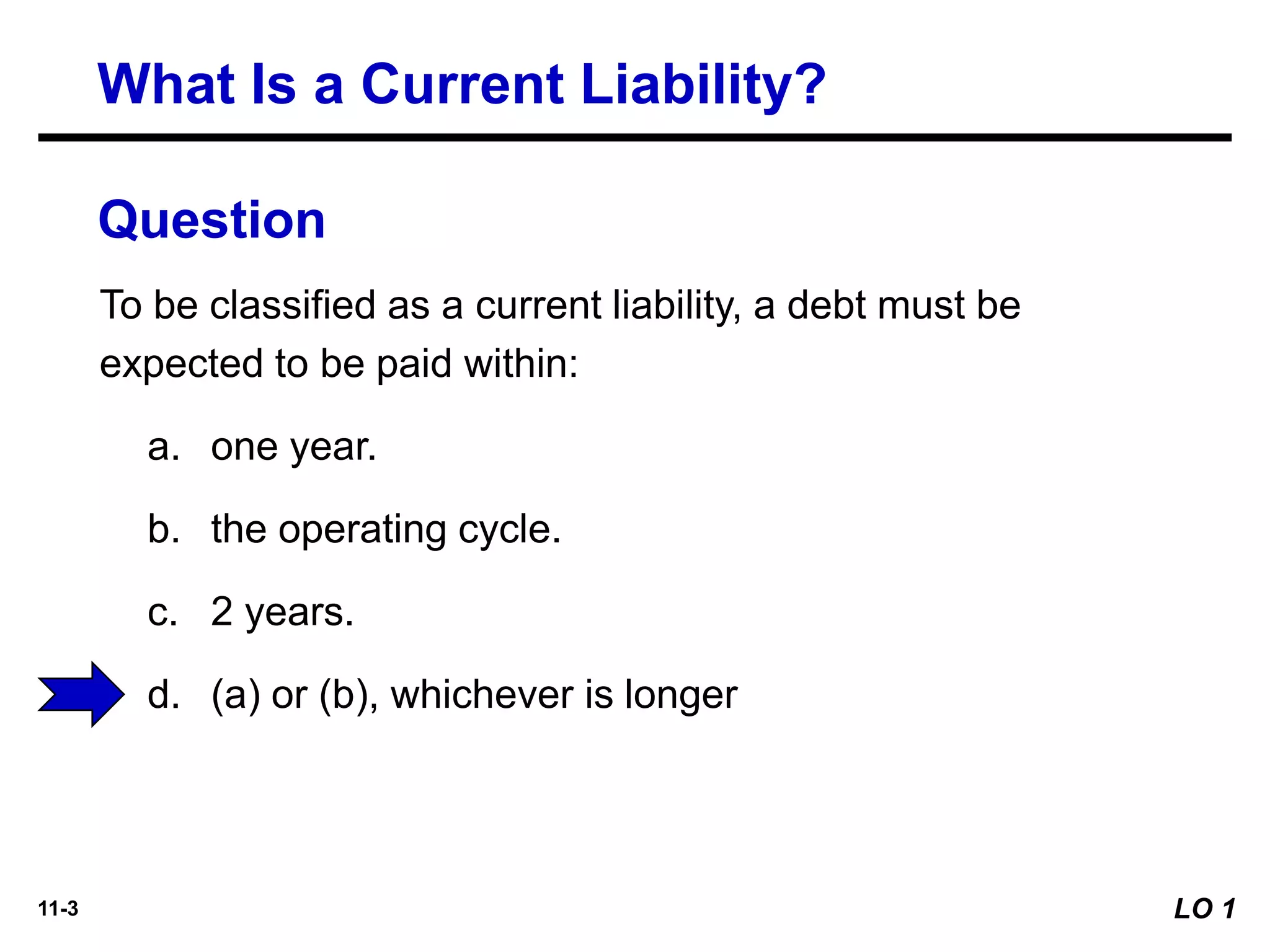 What Is a Current Liability?

Question

To be classified as a current liability, a debt must be expected to be paid within:

a. one year.

b. the operating cycle.

c. 2 years.

d. (a) or (b), whichever is longer

11-3

LO 1